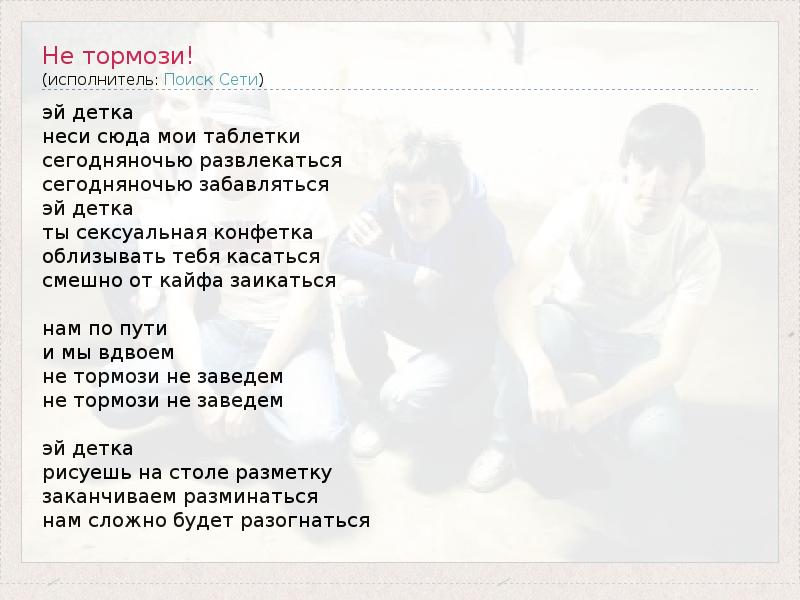 Не тормози!
(исполнитель: Поиск Сети)

эй детка
неси сюда мои таблетки
сегодняночью развлекаться
сегодняночью забавляться
эй детка
ты сексуальная конфетка
облизывать тебя касаться
смешно от кайфа заикаться

нам по пути
и мы вдвоем
не тормози не заведем
не тормози не заведем

эй детка
рисуешь на столе разметку
заканчиваем разминаться
нам сложно будет разогнаться